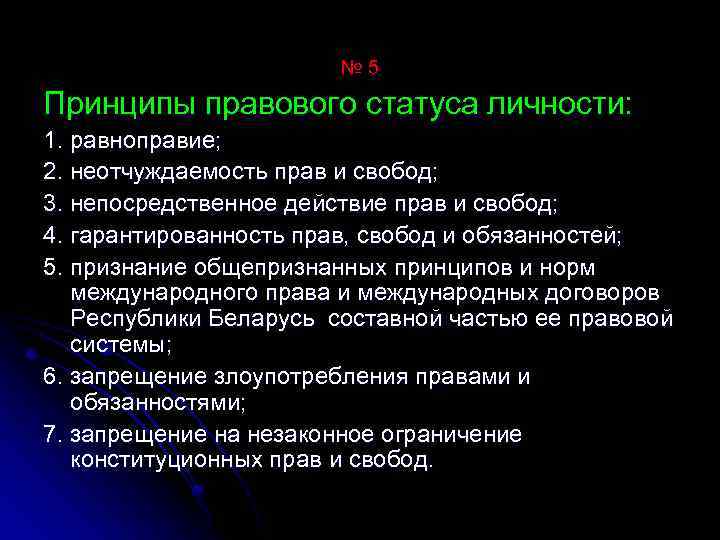 № 5

Принципы правового статуса личности:

1. равноправие;
2. неотчуждаемость прав и свобод;
3. непосредственное действие прав и свобод;
4. гарантированность прав, свобод и обязанностей;
5. признание общепризнанных принципов и норм международного права и международных договоров Республики Беларусь составной частью ее правовой системы;
6. запрещение злоупотребления правами и обязанностями;
7. запрещение на незаконное ограничение конституционных прав и свобод.